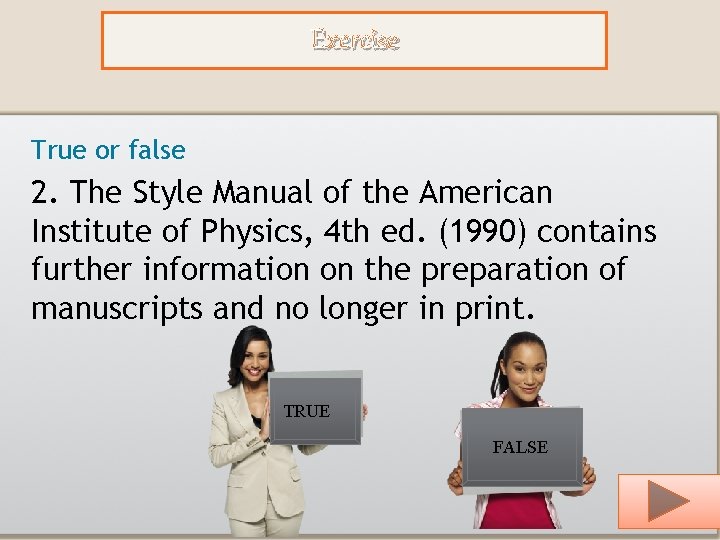 Exercise

True or false

2. The Style Manual of the American Institute of Physics, 4th ed. (1990) contains further information on the preparation of manuscripts and no longer in print.

TRUE

FALSE